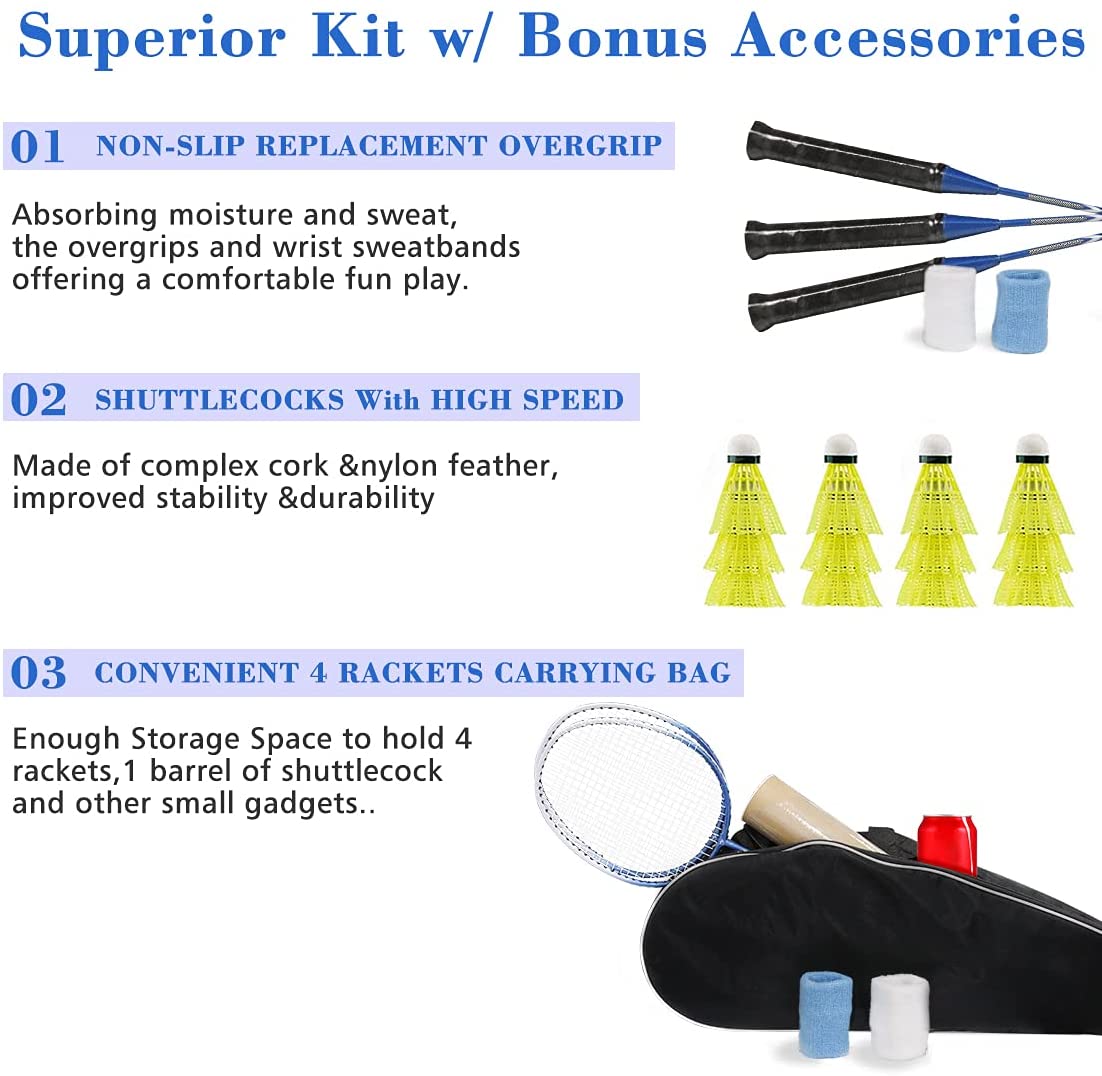 Superior Kit w/ Bonus Accessories

01 NON-SLIP REPLACEMENT OVERGRIP

Absorbing moisture and sweat, the overgrips and wrist sweatbands offering a comfortable fun play.

02 SHUTTLECOCKS With HIGH SPEED

Made of complex cork &nylon feather, improved stability &durability

03 CONVENIENT 4 RACKETS CARRYING BAG

Enough Storage Space to hold 4 rackets,1 barrel of shuttlecock and other small gadgets..